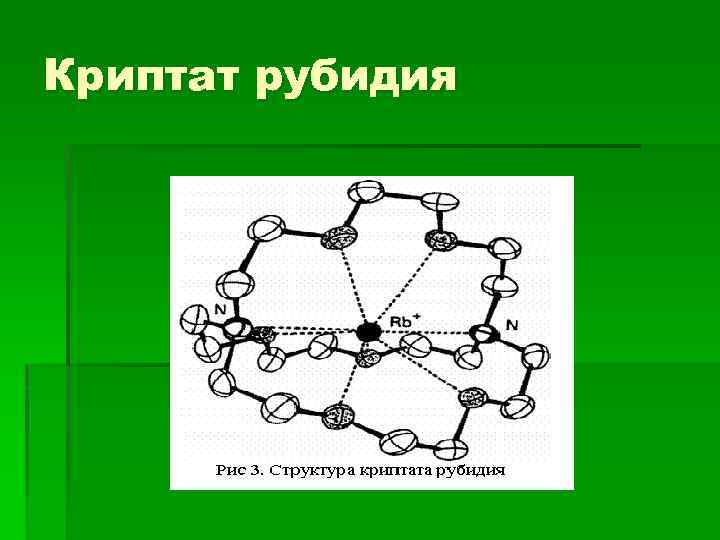 Криптат рубидия

N

$Rb^+$

N

Рис 3. Структура криптата рубидия